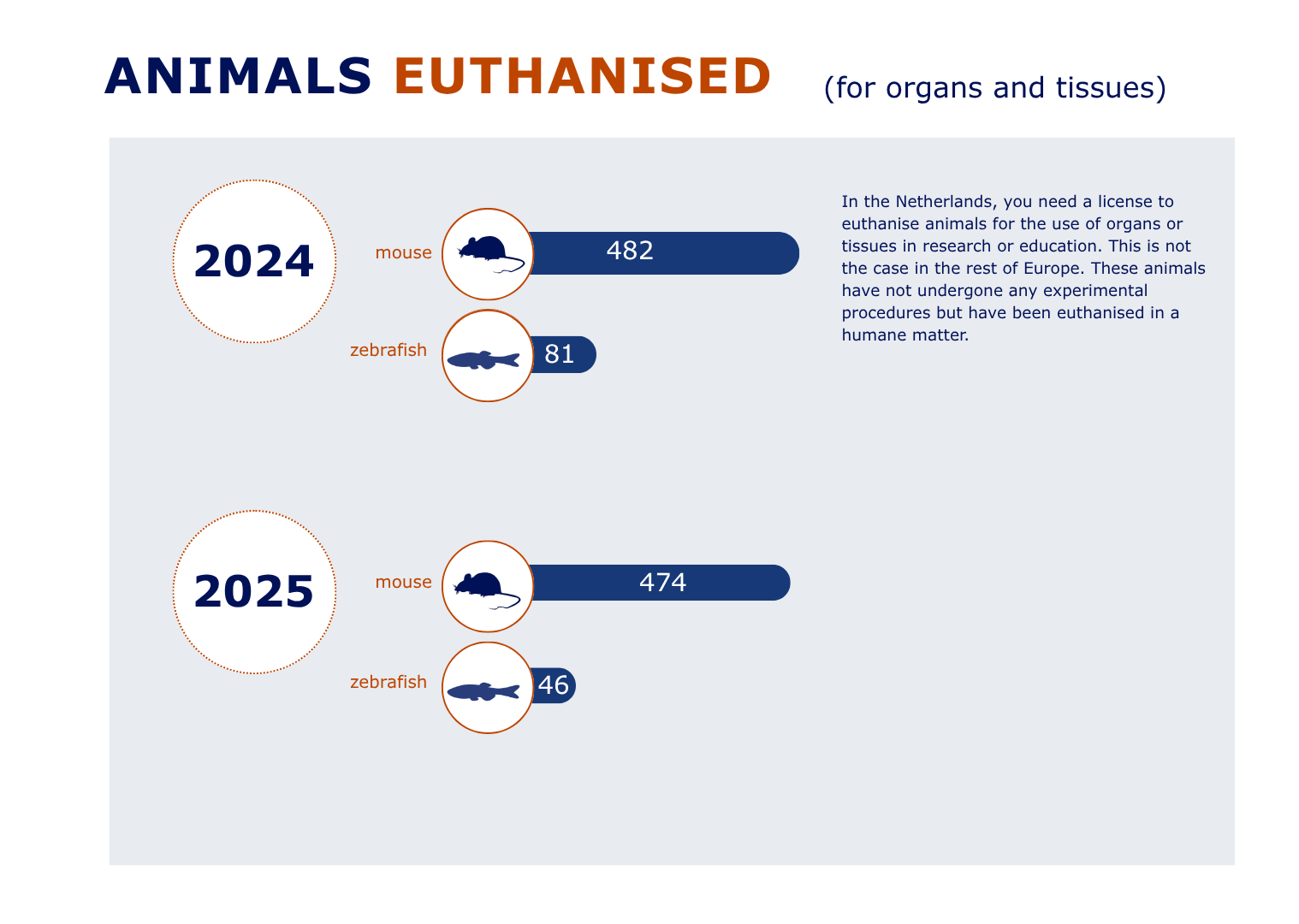 ANIMALS EUTHANISED (for organs and tissues)

2024

mouse 482

zebrafish 81

In the Netherlands, you need a license to euthanise animals for the use of organs or tissues in research or education. This is not the case in the rest of Europe. These animals have not undergone any experimental procedures but have been euthanised in a humane matter.

2025

mouse 474

zebrafish 46